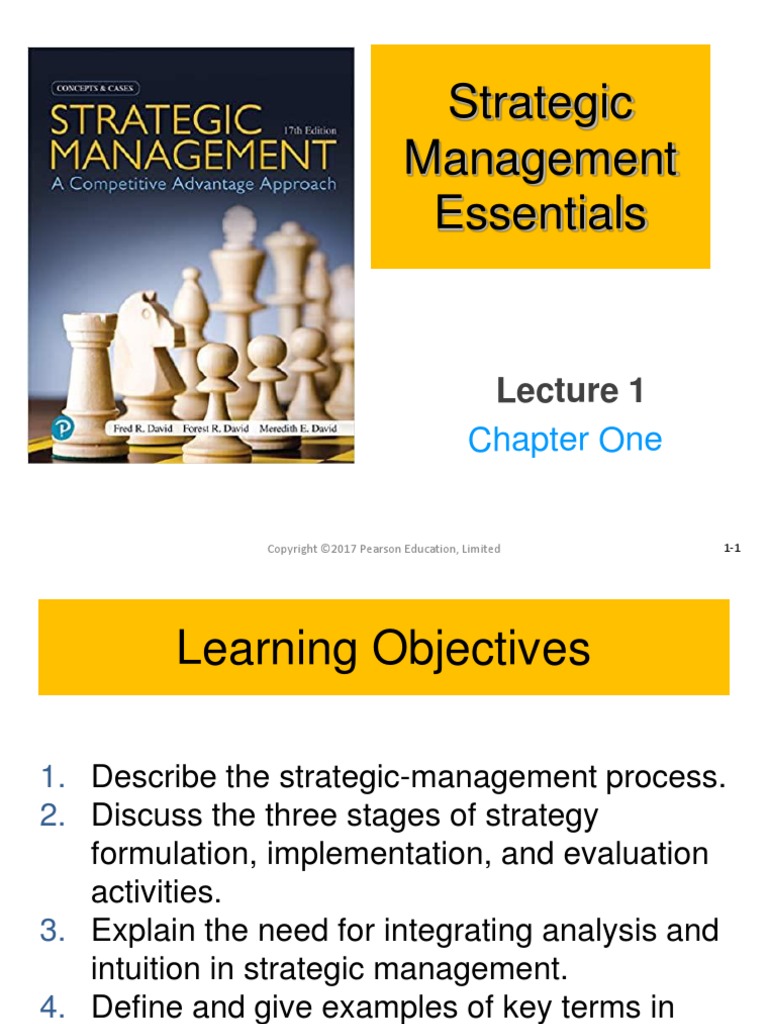 CONCEPTS & CASES
STRATEGIC MANAGEMENT
17th Edition
A Competitive Advantage Approach

Fred R. David Forest R. David Meredith E. David

Strategic Management Essentials

Lecture 1
Chapter One

Copyright ©2017 Pearson Education, Limited

1-1

Learning Objectives

1. Describe the strategic-management process.
2. Discuss the three stages of strategy formulation, implementation, and evaluation activities.
3. Explain the need for integrating analysis and intuition in strategic management.
4. Define and give examples of key terms in